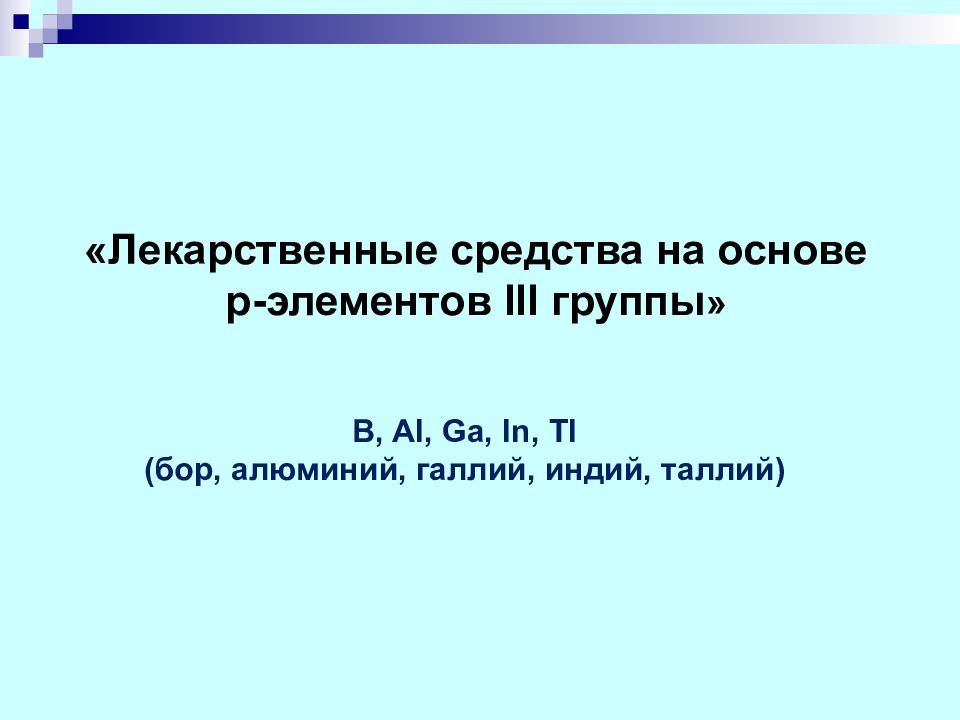 «Лекарственные средства на основе р-элементов III группы»

B, Al, Ga, In, Tl
(бор, алюминий, галлий, индий, таллий)